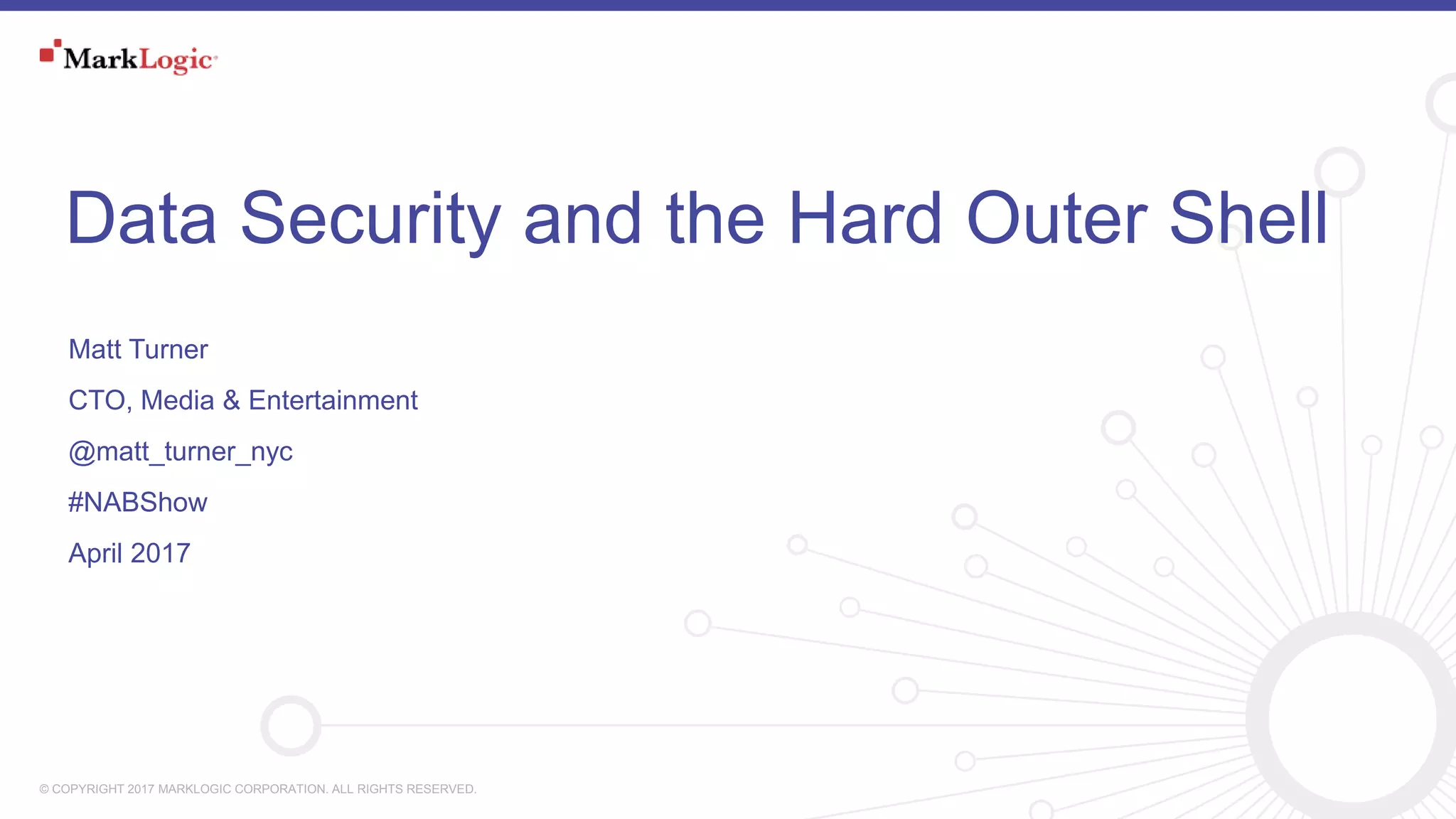 MarkLogic

Data Security and the Hard Outer Shell

Matt Turner

CTO, Media & Entertainment

@matt_turner_nyc

#NABShow

April 2017

© COPYRIGHT 2017 MARKLOGIC CORPORATION. ALL RIGHTS RESERVED.